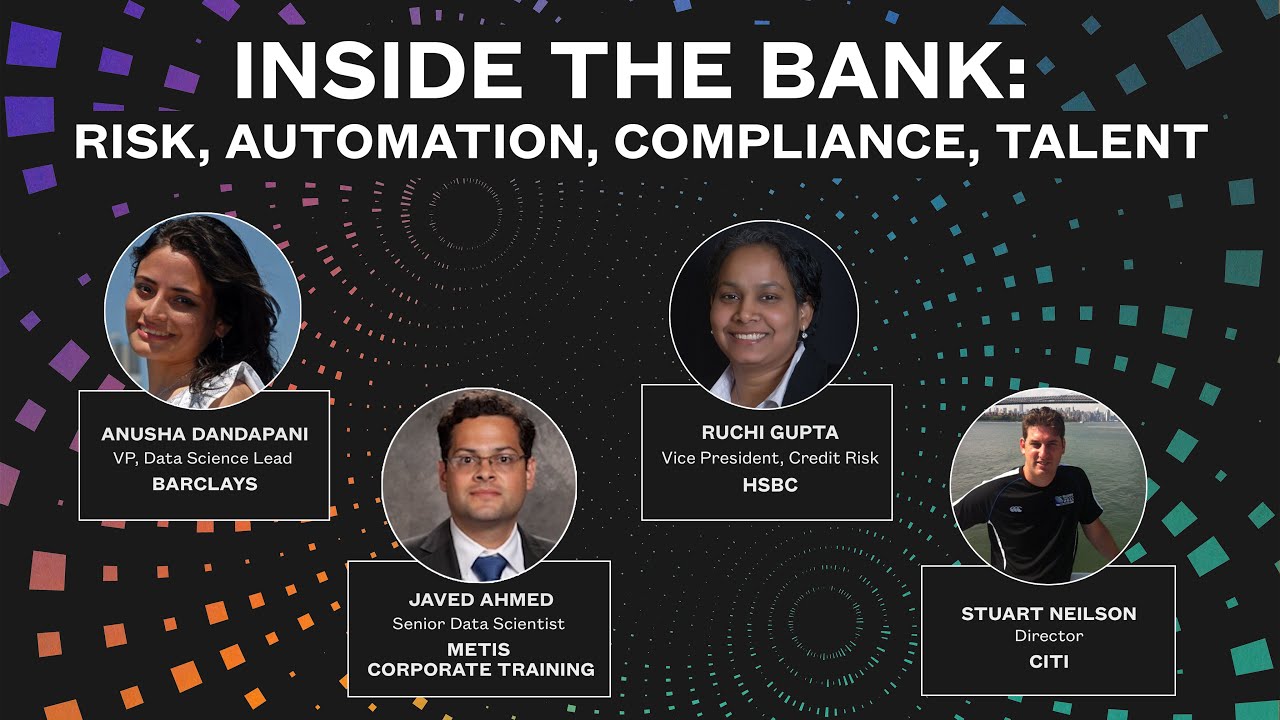 INSIDE THE BANK:
RISK, AUTOMATION, COMPLIANCE, TALENT

ANUSHA DANDAPANI
VP, Data Science Lead
BARCLAYS

JAVED AHMED
Senior Data Scientist
METIS
CORPORATE TRAINING

RUCHI GUPTA
Vice President, Credit Risk
HSBC

STUART NEILSON
Director
CITI